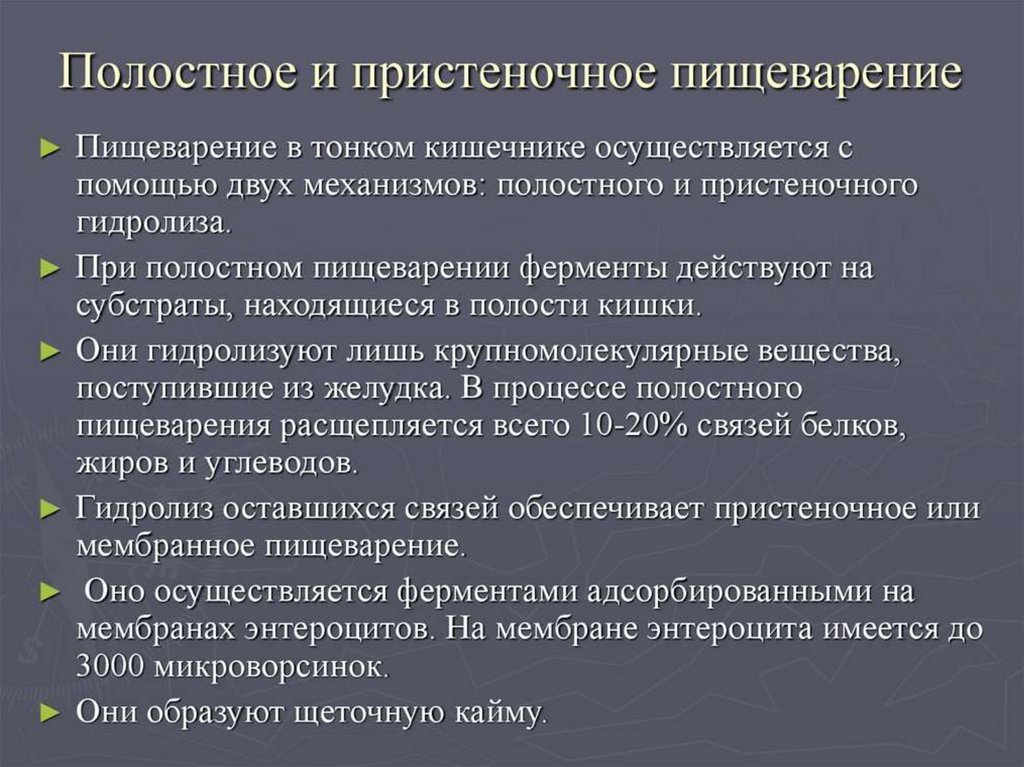 Полостное и пристеночное пищеварение

► Пищеварение в тонком кишечнике осуществляется с помощью двух механизмов: полостного и пристеночного гидролиза.

► При полостном пищеварении ферменты действуют на субстраты, находящиеся в полости кишки.

► Они гидролизуют лишь крупномолекулярные вещества, поступившие из желудка. В процессе полостного пищеварения расщепляется всего 10-20% связей белков, жиров и углеводов.

► Гидролиз оставшихся связей обеспечивает пристеночное или мембранное пищеварение.

► Оно осуществляется ферментами адсорбированными на мембранах энтероцитов. На мембране энтероцита имеется до 3000 микроворсинок.

► Они образуют щеточную кайму.